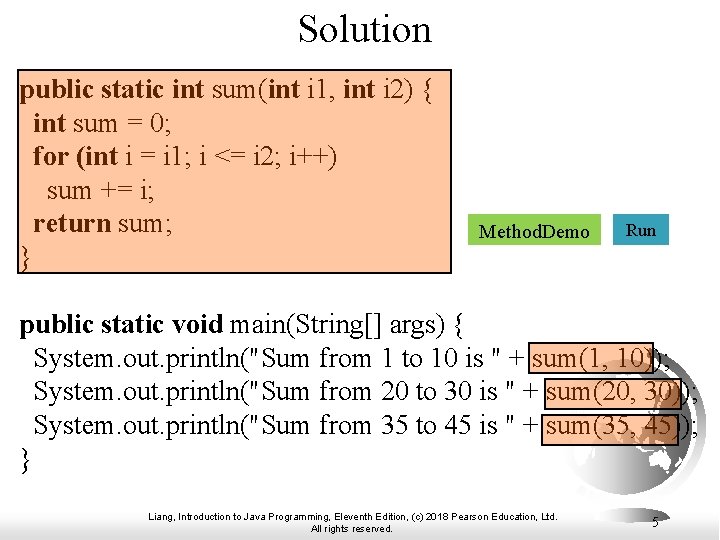 Solution

public static int sum(int i1, int i2) {
  int sum = 0;
  for (int i = i1; i <= i2; i++)
    sum += i;
  return sum;
}

MethodDemo

Run

public static void main(String[] args) {
  System.out.println("Sum from 1 to 10 is " + sum(1, 10));
  System.out.println("Sum from 20 to 30 is " + sum(20, 30));
  System.out.println("Sum from 35 to 45 is " + sum(35, 45));
}

Liang, Introduction to Java Programming, Eleventh Edition, (c) 2018 Pearson Education, Ltd. All rights reserved.

5